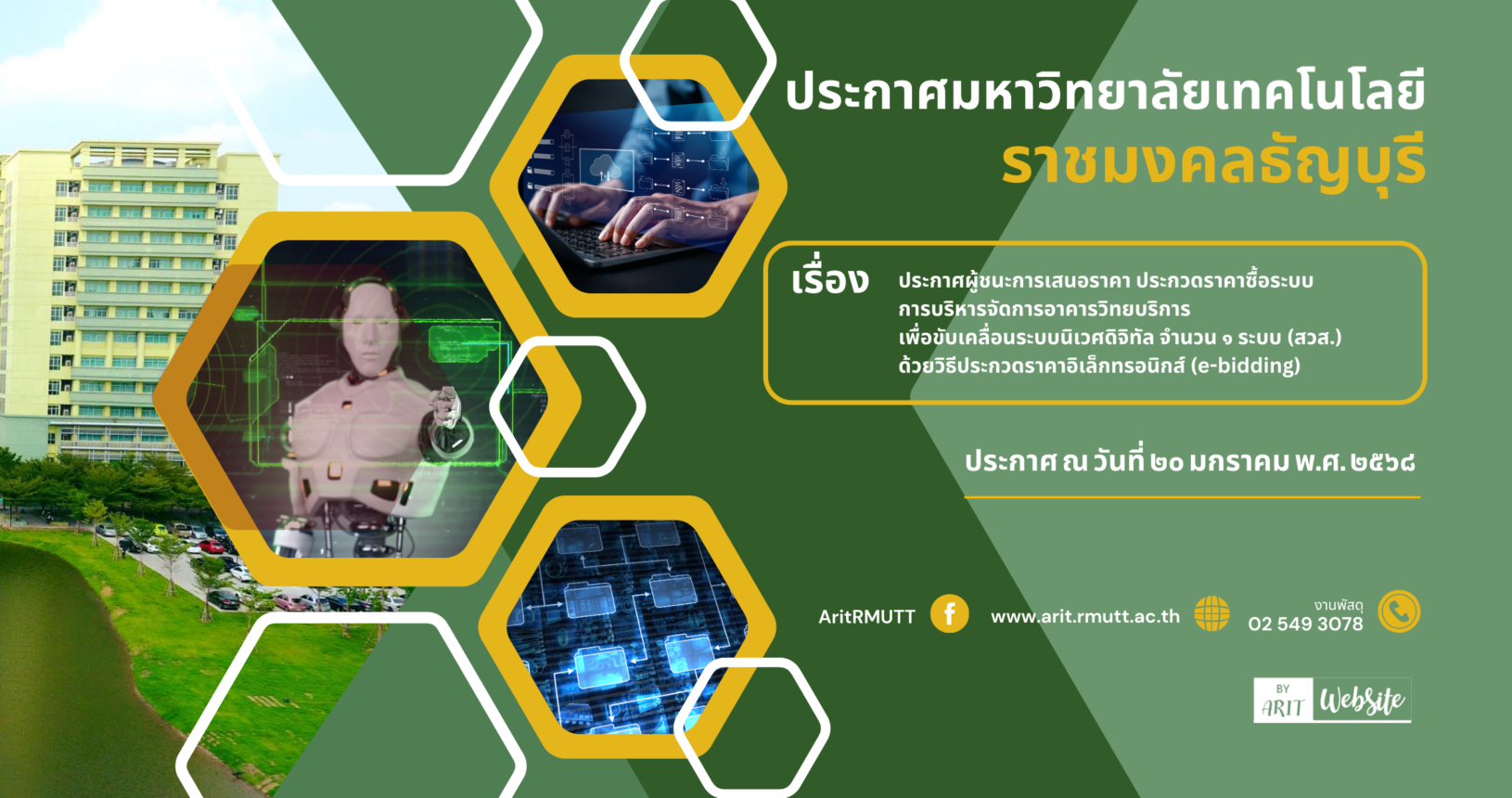 ประกาศมหาวิทยาลัยเทคโนโลยี
ราชมงคลธัญบุรี

เรื่อง ประกาศผู้ชนะการเสนอราคา ประกวดราคาซื้อระบบการบริหารจัดการอาคารวิทยบริการ เพื่อขับเคลื่อนระบบนิเวศดิจิทัล จำนวน ๑ ระบบ (สวส.) ด้วยวิธีประกวดราคาอิเล็กทรอนิกส์ (e-bidding)

ประกาศ ณ วันที่ ๒๐ มกราคม พ.ศ. ๒๕๖๘

AritRMUTT

www.arit.rmutt.ac.th

งานพัสดุ
02 549 3078

BY ARIT Website